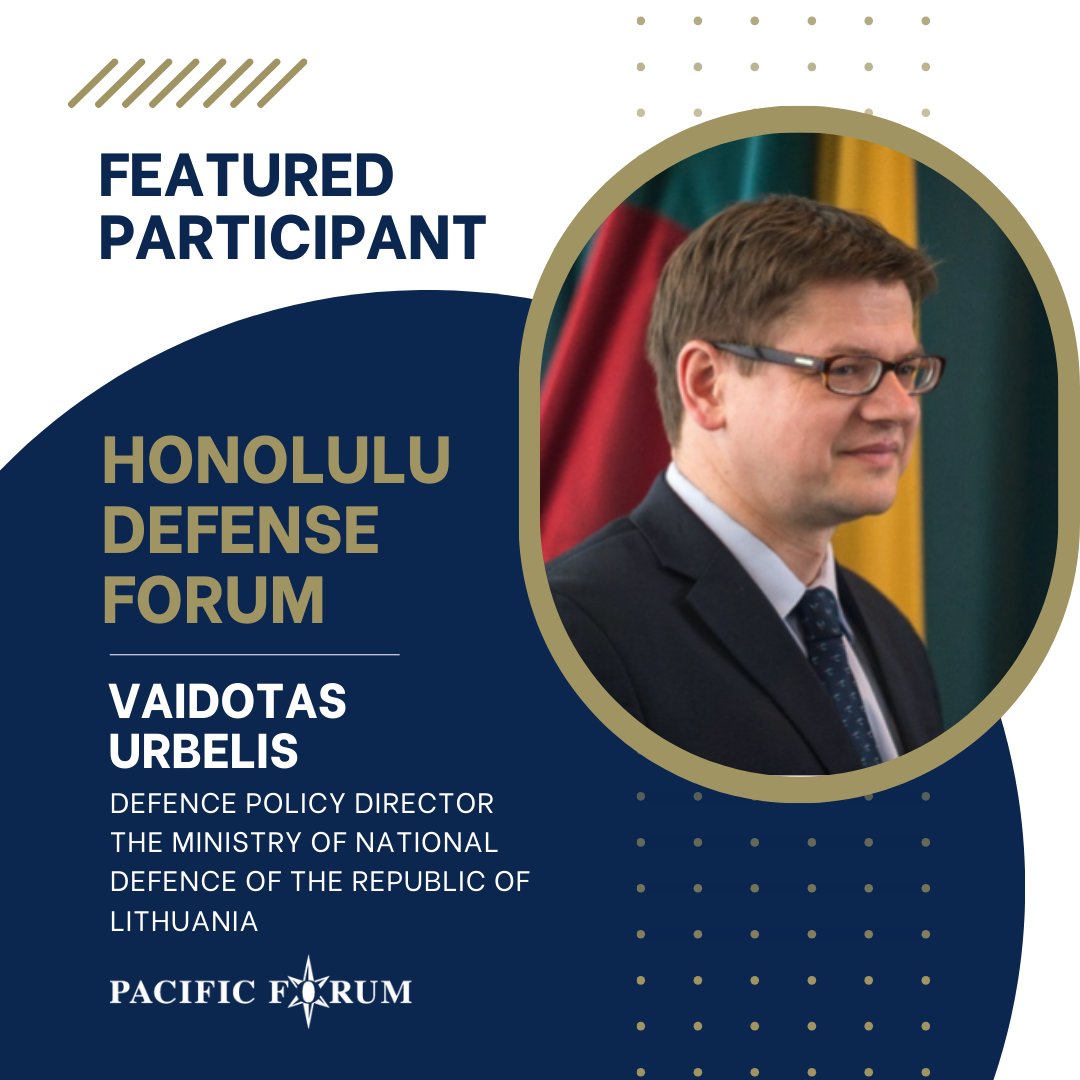 FEATURED PARTICIPANT

HONOLULU DEFENSE FORUM

VAIDOTAS URBELIS

DEFENCE POLICY DIRECTOR THE MINISTRY OF NATIONAL DEFENCE OF THE REPUBLIC OF LITHUANIA

PACIFIC FORUM